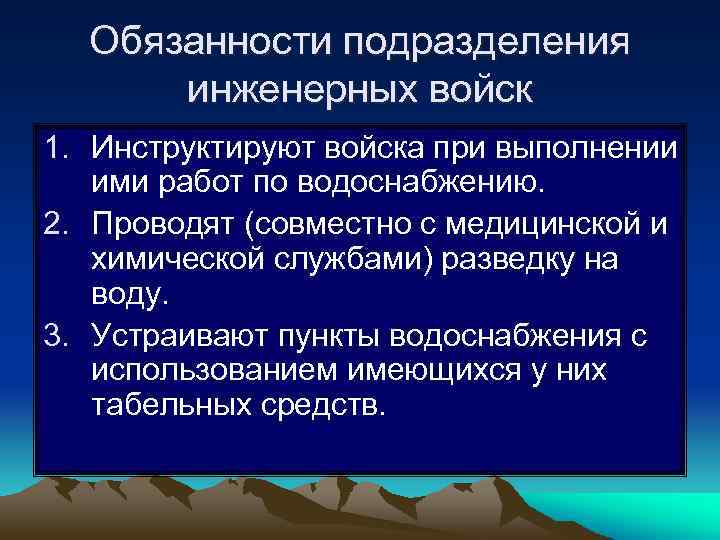 Обязанности подразделения инженерных войск

1. Инструктируют войска при выполнении ими работ по водоснабжению.
2. Проводят (совместно с медицинской и химической службами) разведку на воду.
3. Устраивают пункты водоснабжения с использованием имеющихся у них табельных средств.